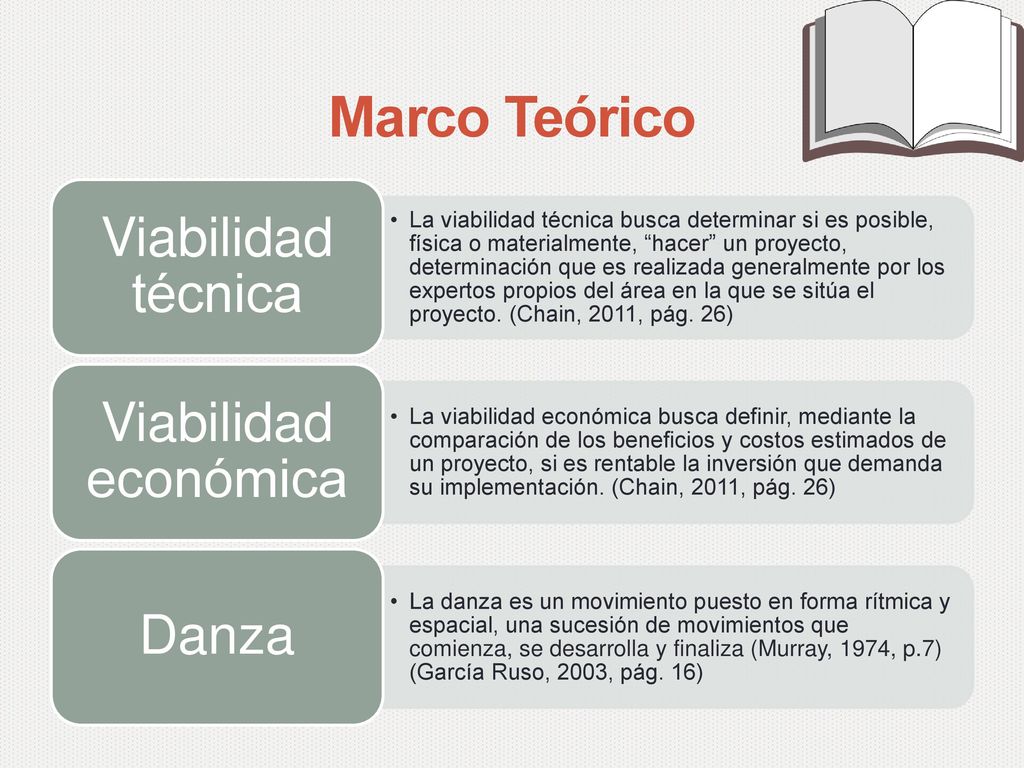 Marco Teórico

Viabilidad técnica

• La viabilidad técnica busca determinar si es posible, física o materialmente, “hacer” un proyecto, determinación que es realizada generalmente por los expertos propios del área en la que se sitúa el proyecto. (Chain, 2011, pág. 26)

Viabilidad económica

• La viabilidad económica busca definir, mediante la comparación de los beneficios y costos estimados de un proyecto, si es rentable la inversión que demanda su implementación. (Chain, 2011, pág. 26)

Danza

• La danza es un movimiento puesto en forma rítmica y espacial, una sucesión de movimientos que comienza, se desarrolla y finaliza (Murray, 1974, p.7) (García Ruso, 2003, pág. 16)